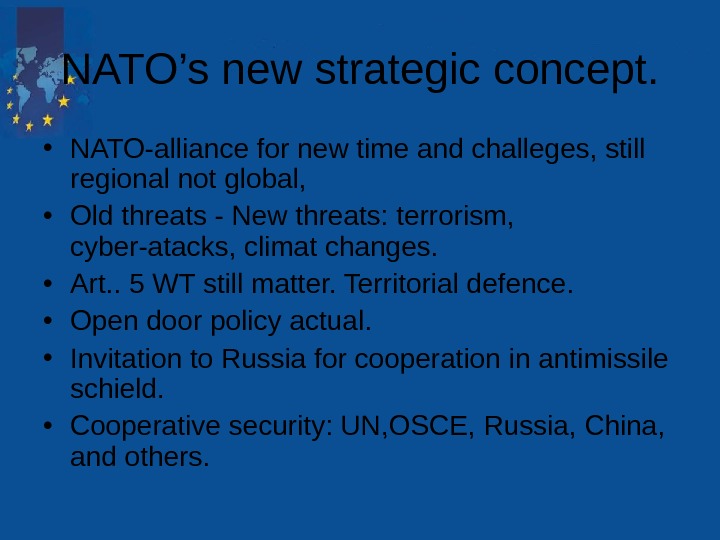 NATO’s new strategic concept.

• NATO-alliance for new time and challeges, still regional not global,
• Old threats - New threats: terrorism, cyber-atacks, climat changes.
• Art.. 5 WT still matter. Territorial defence.
• Open door policy actual.
• Invitation to Russia for cooperation in antimissile schield.
• Cooperative security: UN,OSCE, Russia, China, and others.